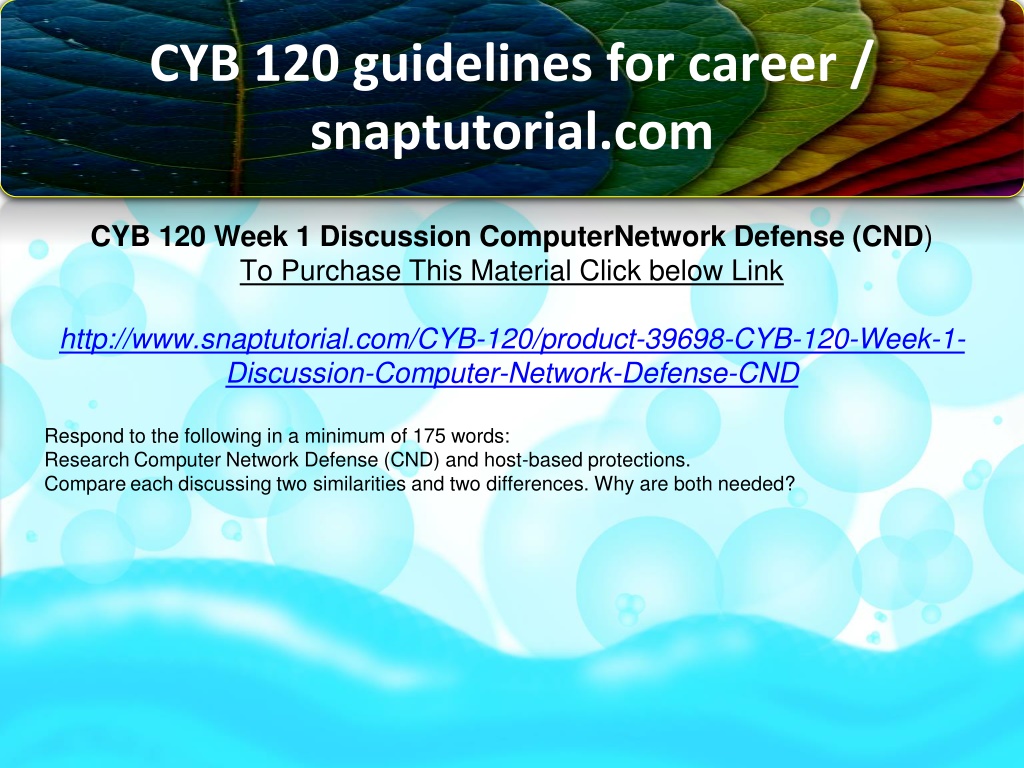 CYB 120 guidelines for career / snaptutorial.com

CYB 120 Week 1 Discussion ComputerNetwork Defense (CND)
To Purchase This Material Click below Link

http://www.snaptutorial.com/CYB-120/product-39698-CYB-120-Week-1-Discussion-Computer-Network-Defense-CND

Respond to the following in a minimum of 175 words:
Research Computer Network Defense (CND) and host-based protections.
Compare each discussing two similarities and two differences. Why are both needed?